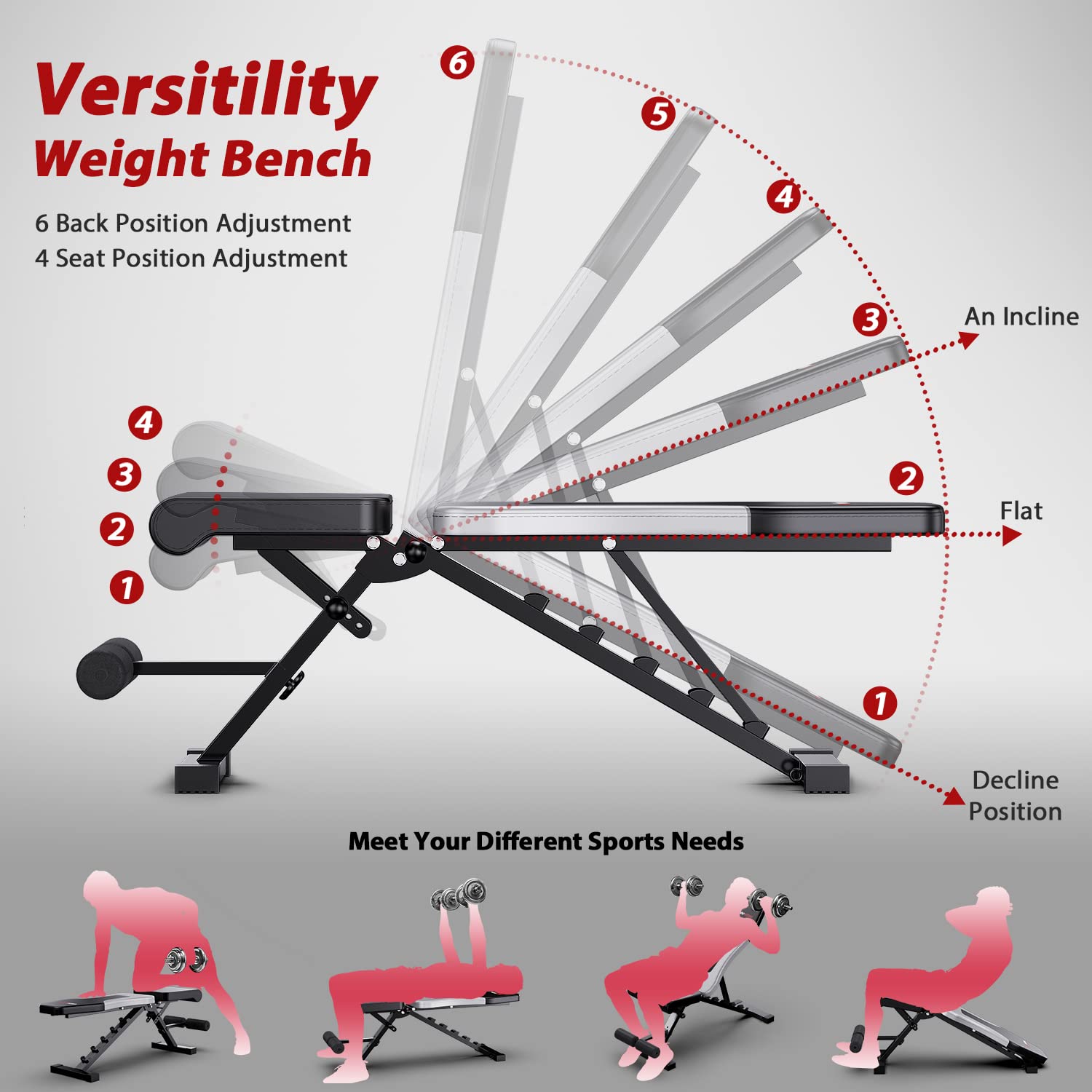 Versitility
Weight Bench

6 Back Position Adjustment
4 Seat Position Adjustment

6
5
4
3
An Incline
2
Flat
1
Decline Position

4
3
2
1

Meet Your Different Sports Needs